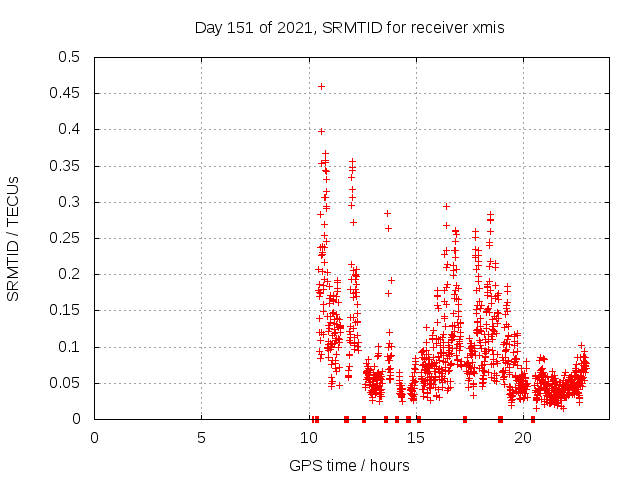 Day 151 of 2021, SRMTID for receiver xmis

SRMTID / TECUs

0.5
0.45
0.4
0.35
0.3
0.25
0.2
0.15
0.1
0.05
0

0
5
10
15
20

GPS time / hours